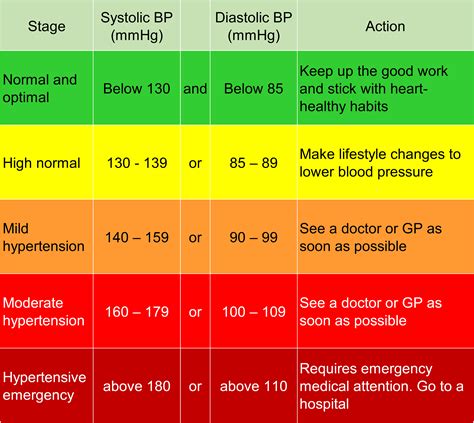 | Stage | Systolic BP (mmHg) | | Diastolic BP (mmHg) | Action |
|---|---|---|---|---|
| Normal and optimal | Below 130 | and | Below 85 | Keep up the good work and stick with heart-healthy habits |
| High normal | 130 - 139 | or | 85 – 89 | Make lifestyle changes to lower blood pressure |
| Mild hypertension | 140 – 159 | or | 90 – 99 | See a doctor or GP as soon as possible |
| Moderate hypertension | 160 – 179 | or | 100 – 109 | See a doctor or GP as soon as possible |
| Hypertensive emergency | above 180 | or | above 110 | Requires emergency medical attention. Go to a hospital |